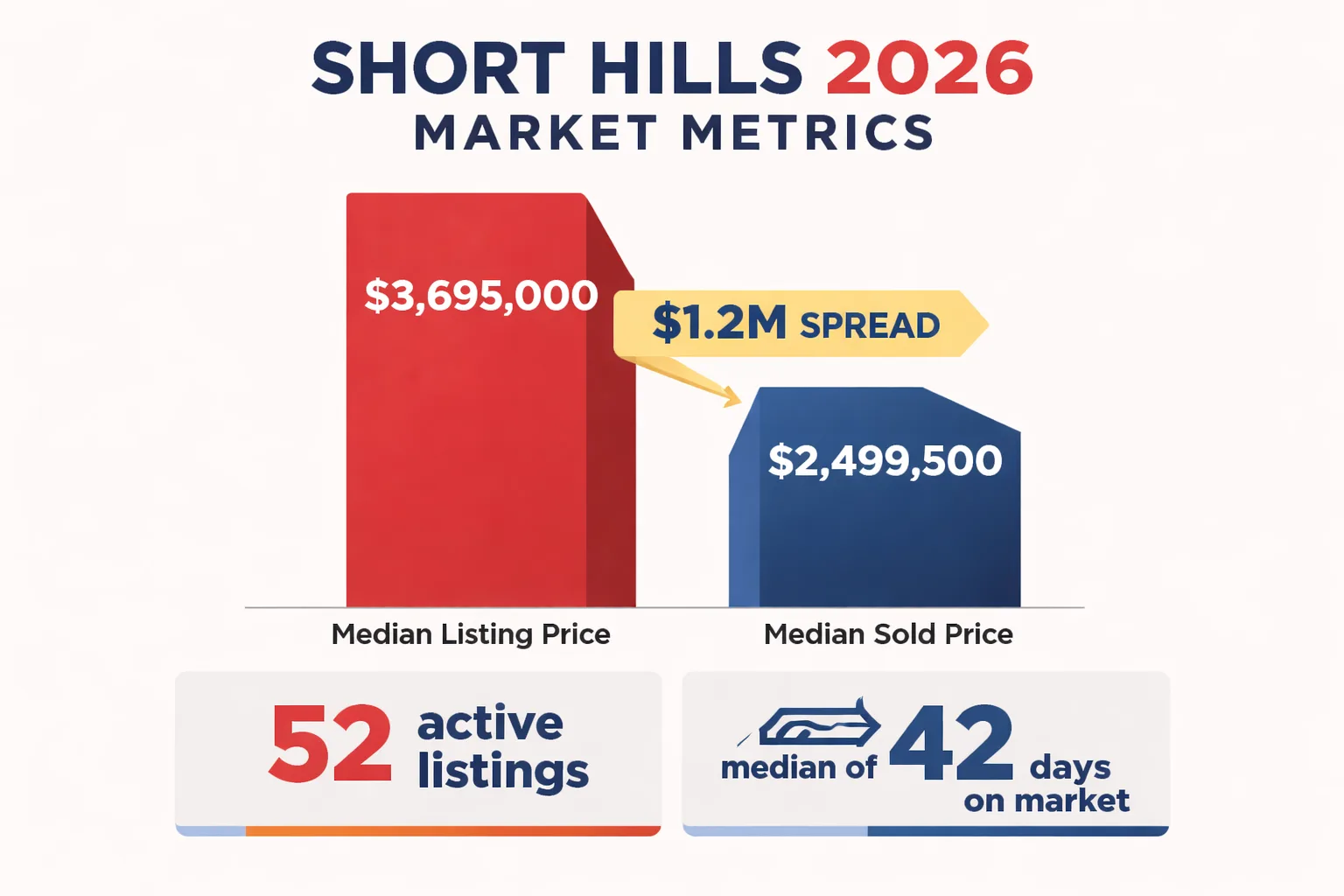 SHORT HILLS 2026
MARKET METRICS

$3,695,000

$1.2M SPREAD

$2,499,500

Median Listing Price

Median Sold Price

52 active listings

median of 42 days on market